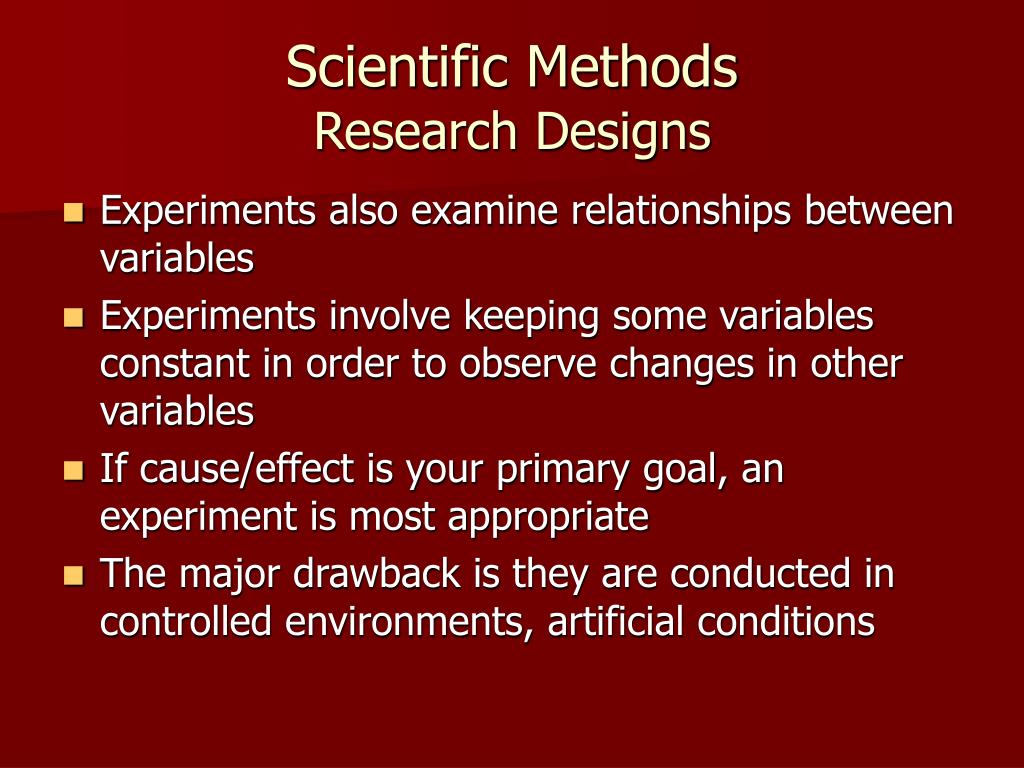 Scientific Methods
Research Designs

- Experiments also examine relationships between variables
- Experiments involve keeping some variables constant in order to observe changes in other variables
- If cause/effect is your primary goal, an experiment is most appropriate
- The major drawback is they are conducted in controlled environments, artificial conditions